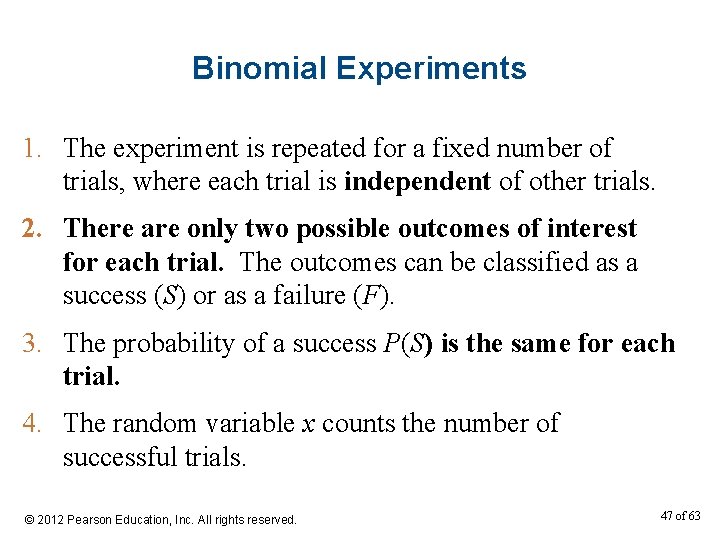 Binomial Experiments

1. The experiment is repeated for a fixed number of trials, where each trial is independent of other trials.

2. There are only two possible outcomes of interest for each trial. The outcomes can be classified as a success ($S$) or as a failure ($F$).

3. The probability of a success $P(S)$ is the same for each trial.

4. The random variable $x$ counts the number of successful trials.

© 2012 Pearson Education, Inc. All rights reserved.

47 of 63